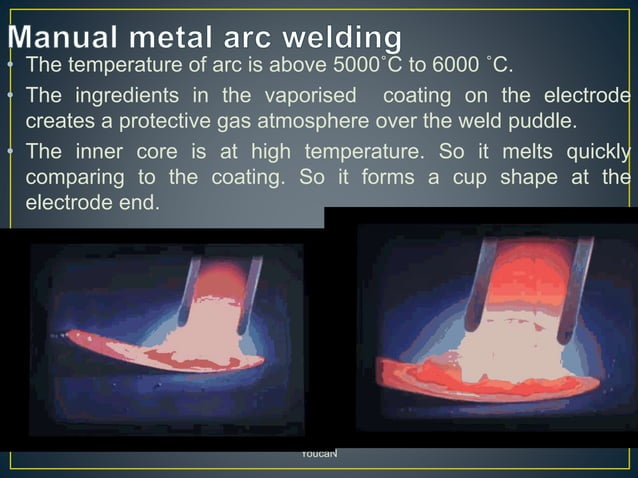 Manual metal arc welding

• The temperature of arc is above 5000˚C to 6000 ˚C.

• The ingredients in the vaporised coating on the electrode creates a protective gas atmosphere over the weld puddle.

• The inner core is at high temperature. So it melts quickly comparing to the coating. So it forms a cup shape at the electrode end.

YoucaN